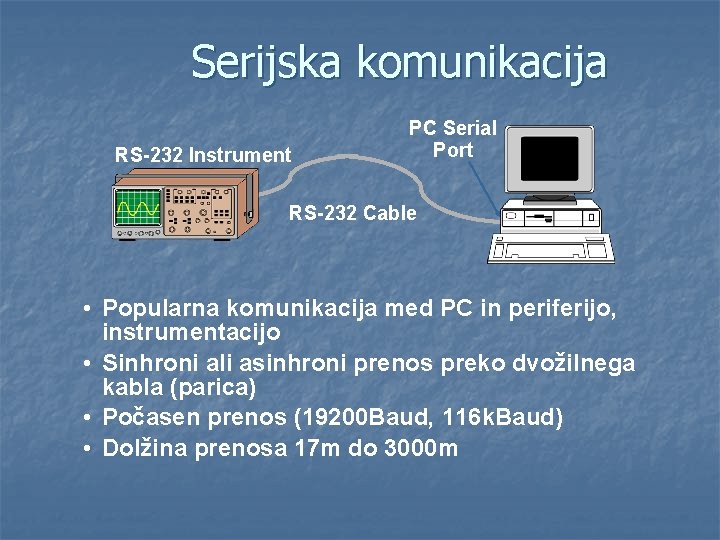 Serijska komunikacija

RS-232 Instrument

PC Serial Port

RS-232 Cable

• Popularna komunikacija med PC in periferijo, instrumentacijo
• Sinhroni ali asinhroni prenos preko dvožilnega kabla (parica)
• Počasen prenos (19200Baud, 116kBaud)
• Dolžina prenosa 17m do 3000m